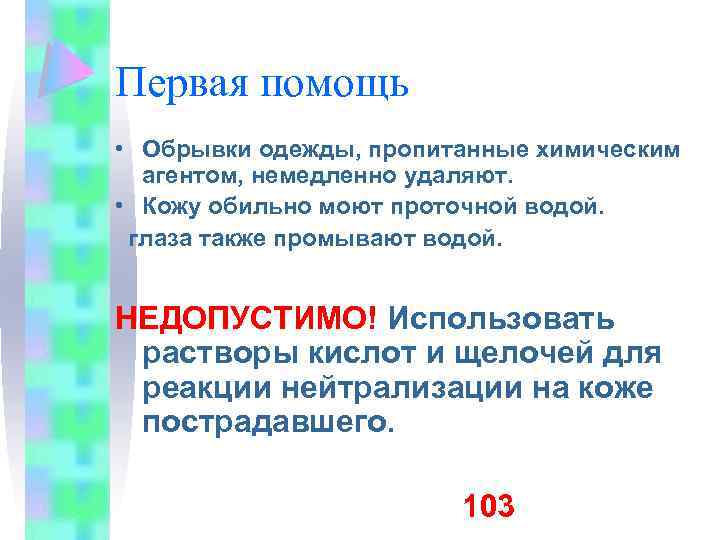 Первая помощь

• Обрывки одежды, пропитанные химическим агентом, немедленно удаляют.
• Кожу обильно моют проточной водой.
глаза также промывают водой.

НЕДОПУСТИМО! Использовать растворы кислот и щелочей для реакции нейтрализации на коже пострадавшего.

103